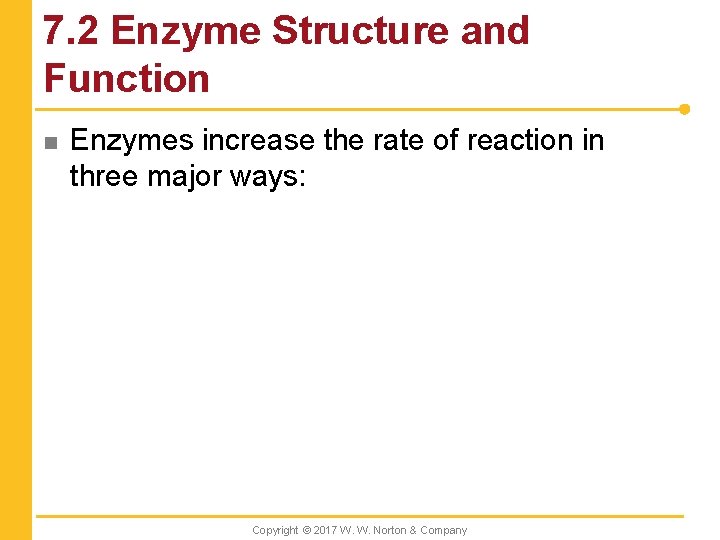 7.2 Enzyme Structure and Function

Enzymes increase the rate of reaction in three major ways:

Copyright © 2017 W. W. Norton & Company